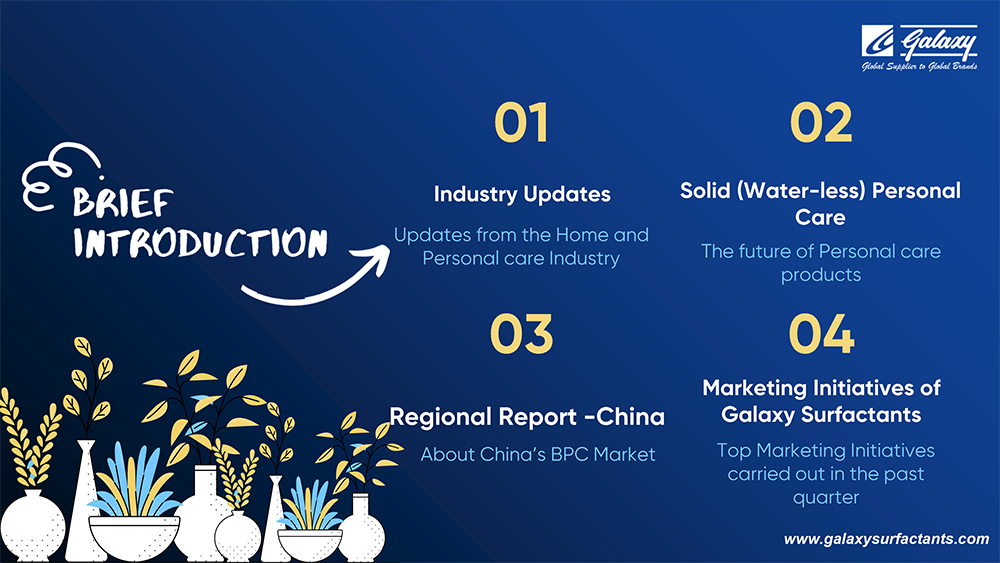 Galaxy
Global Supplier to Global Brands

BRIEF INTRODUCTION

01

Industry Updates

Updates from the Home and Personal care Industry

02

Solid (Water-less) Personal Care

The future of Personal care products

03

Regional Report -China

About China's BPC Market

04

Marketing Initiatives of Galaxy Surfactants

Top Marketing Initiatives carried out in the past quarter

www.galaxysurfactants.com